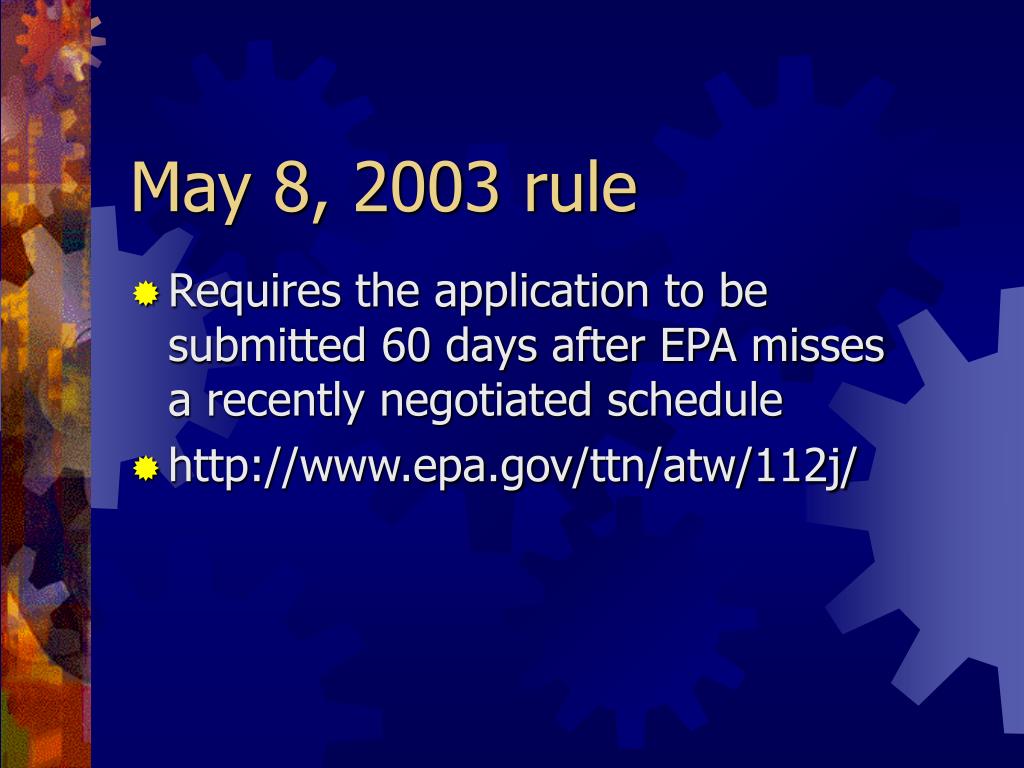 May 8, 2003 rule

Requires the application to be submitted 60 days after EPA misses a recently negotiated schedule

http://www.epa.gov/ttn/atw/112j/